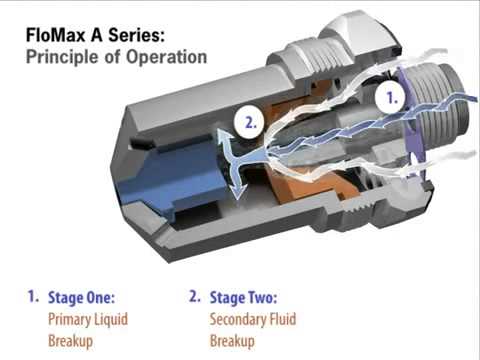 FloMax A Series:
Principle of Operation

2.

1.

1. Stage One:
Primary Liquid
Breakup

2. Stage Two:
Secondary Fluid
Breakup